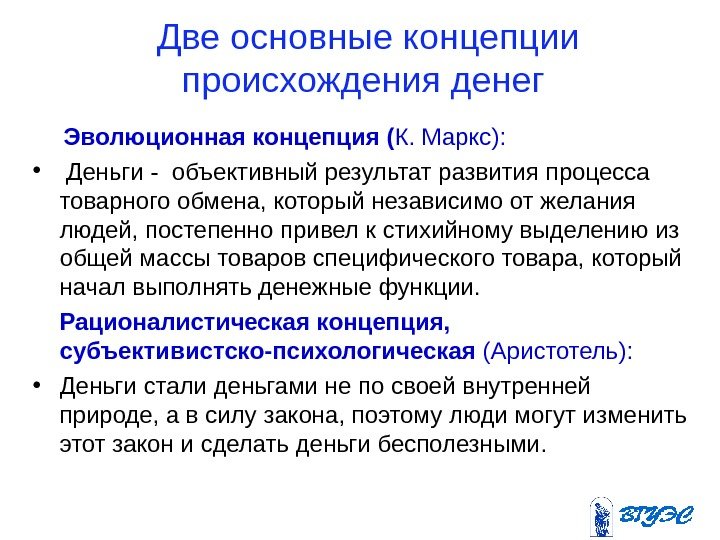 Две основные концепции происхождения денег

Эволюционная концепция (К. Маркс):

• Деньги - объективный результат развития процесса товарного обмена, который независимо от желания людей, постепенно привел к стихийному выделению из общей массы товаров специфического товара, который начал выполнять денежные функции.

Рационалистическая концепция, субъективистско-психологическая (Аристотель):

• Деньги стали деньгами не по своей внутренней природе, а в силу закона, поэтому люди могут изменить этот закон и сделать деньги бесполезными.

ВГУЭС